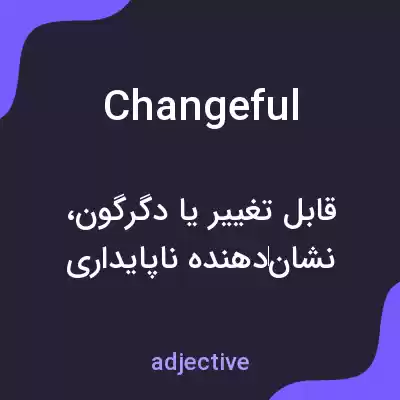 Changeful

قابل تغییر یا دگرگون، نشان‌دهنده ناپایداری

adjective